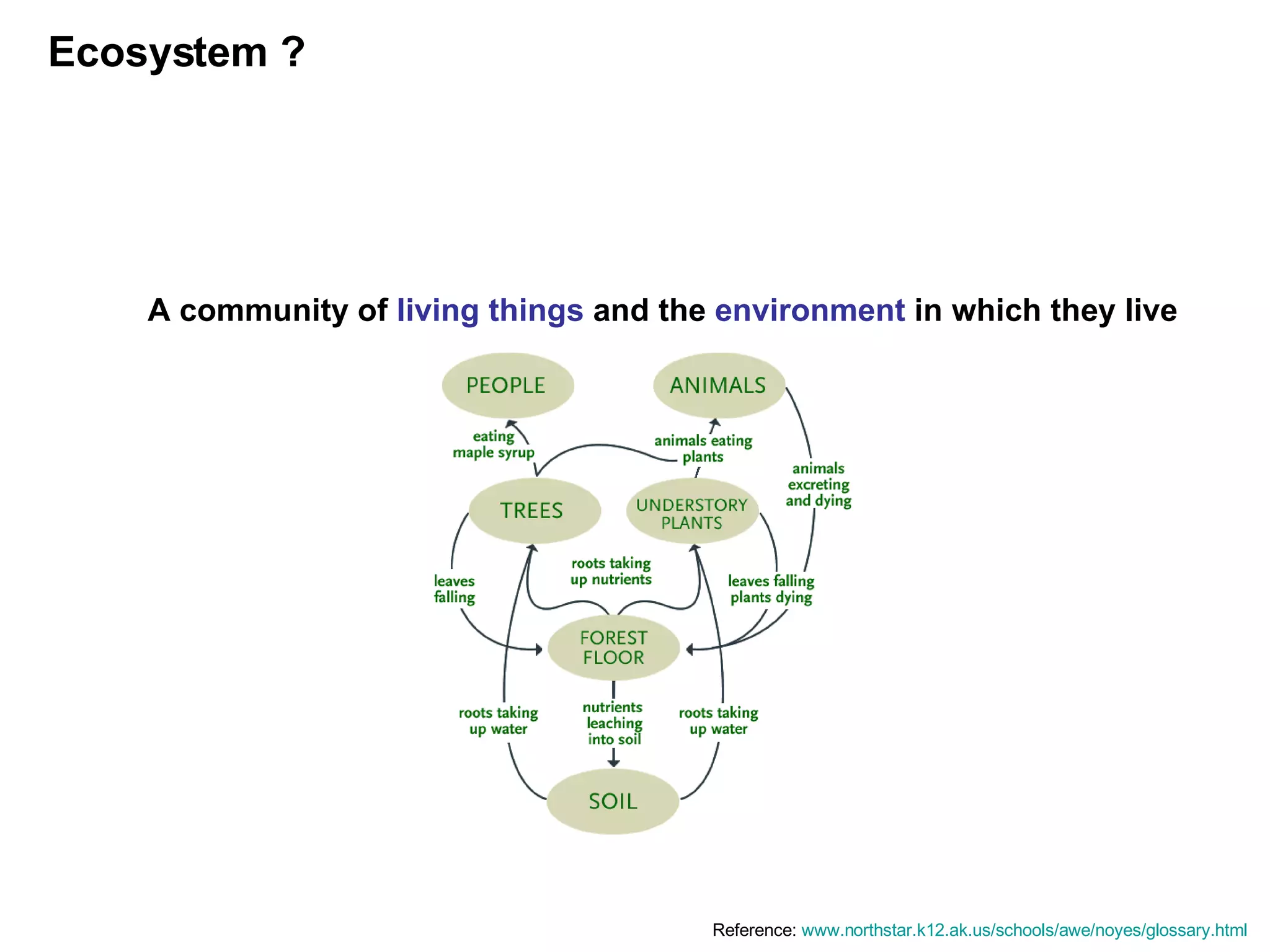 Ecosystem ?

A community of living things and the environment in which they live

PEOPLE

ANIMALS

eating maple syrup

animals eating plants

animals excreting and dying

TREES

UNDERSTORY PLANTS

roots taking up nutrients

leaves falling

leaves falling plants dying

FOREST FLOOR

roots taking up water

nutrients leaching into soil

roots taking up water

SOIL

Reference: www.northstar.k12.ak.us/schools/awe/noyes/glossary.html